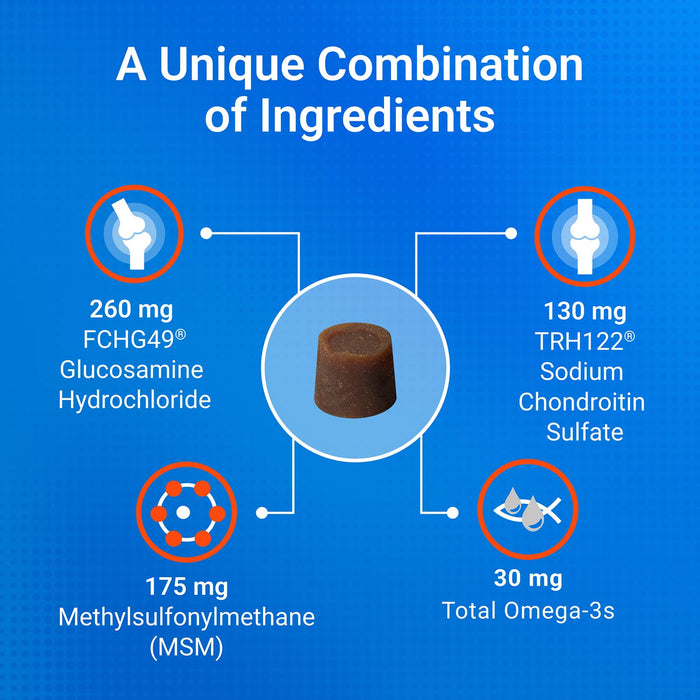 A Unique Combination of Ingredients

260 mg
FCHG49®
Glucosamine
Hydrochloride

130 mg
TRH122®
Sodium
Chondroitin
Sulfate

175 mg
Methylsulfonylmethane
(MSM)

30 mg
Total Omega-3s